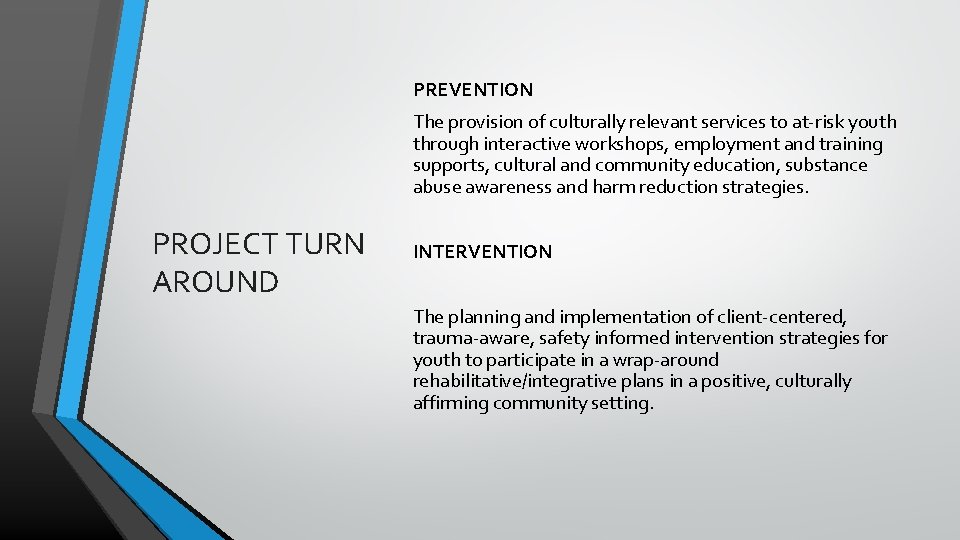 PROJECT TURN AROUND

PREVENTION

The provision of culturally relevant services to at-risk youth through interactive workshops, employment and training supports, cultural and community education, substance abuse awareness and harm reduction strategies.

INTERVENTION

The planning and implementation of client-centered, trauma-aware, safety informed intervention strategies for youth to participate in a wrap-around rehabilitative/integrative plans in a positive, culturally affirming community setting.